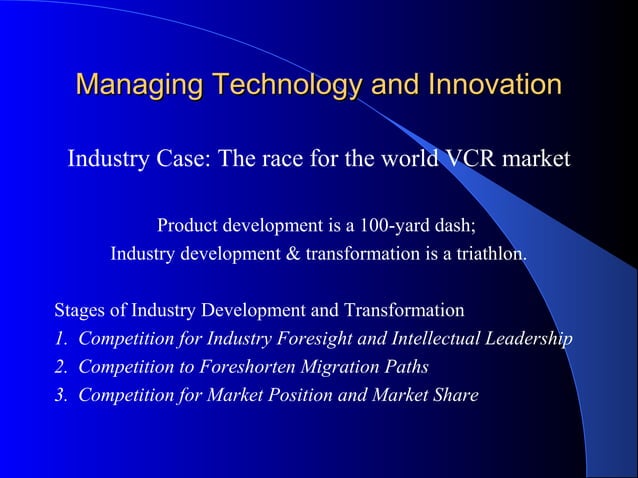 Managing Technology and Innovation

Industry Case: The race for the world VCR market

Product development is a 100-yard dash;
Industry development & transformation is a triathlon.

Stages of Industry Development and Transformation
1. Competition for Industry Foresight and Intellectual Leadership
2. Competition to Foreshorten Migration Paths
3. Competition for Market Position and Market Share